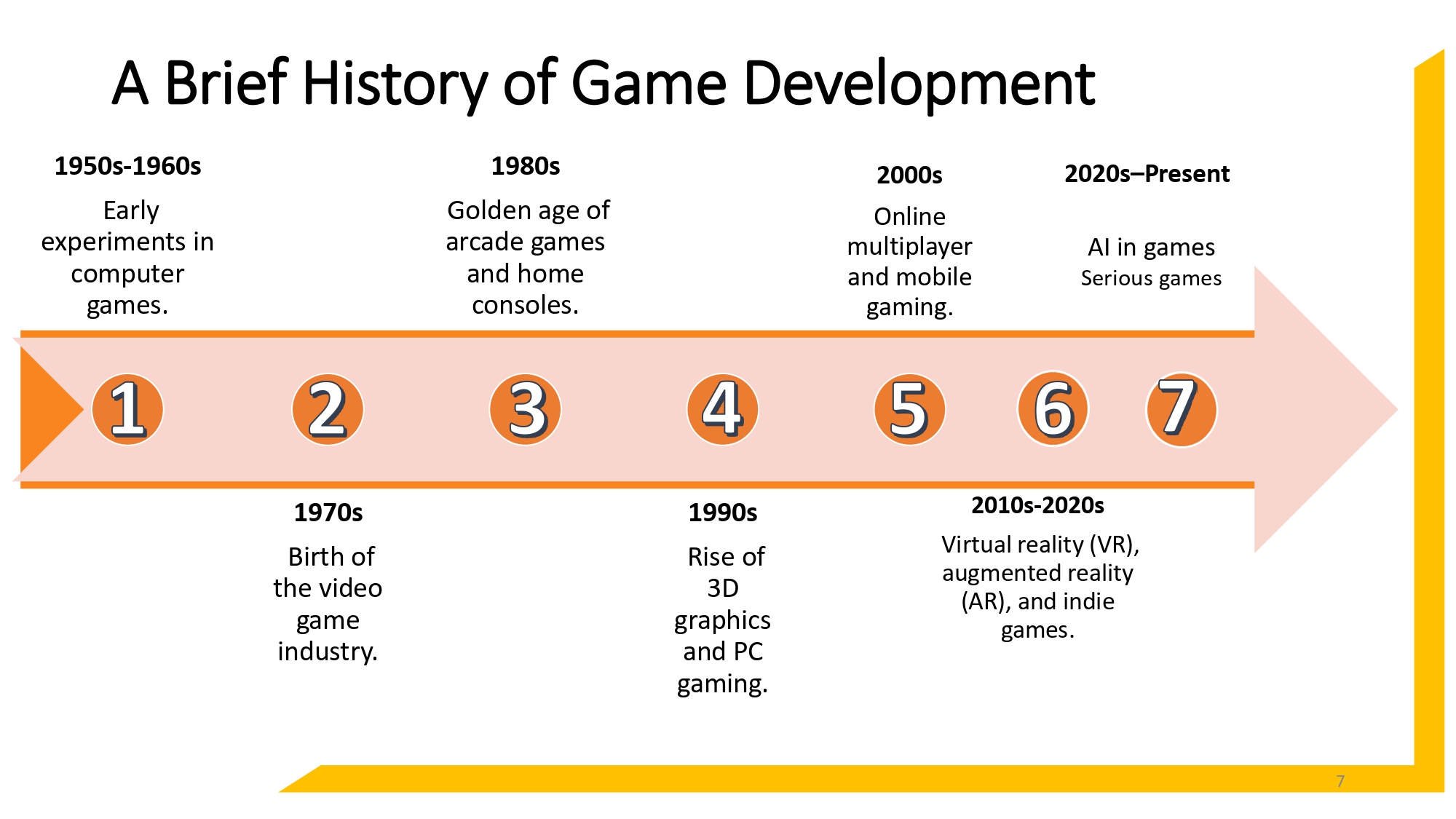 A Brief History of Game Development

1950s-1960s

Early experiments in computer games.

1980s

Golden age of arcade games and home consoles.

2000s

Online multiplayer and mobile gaming.

2020s–Present

AI in games
Serious games

1 2 3 4 5 6 7

1970s

Birth of the video game industry.

1990s

Rise of 3D graphics and PC gaming.

2010s-2020s

Virtual reality (VR), augmented reality (AR), and indie games.

7